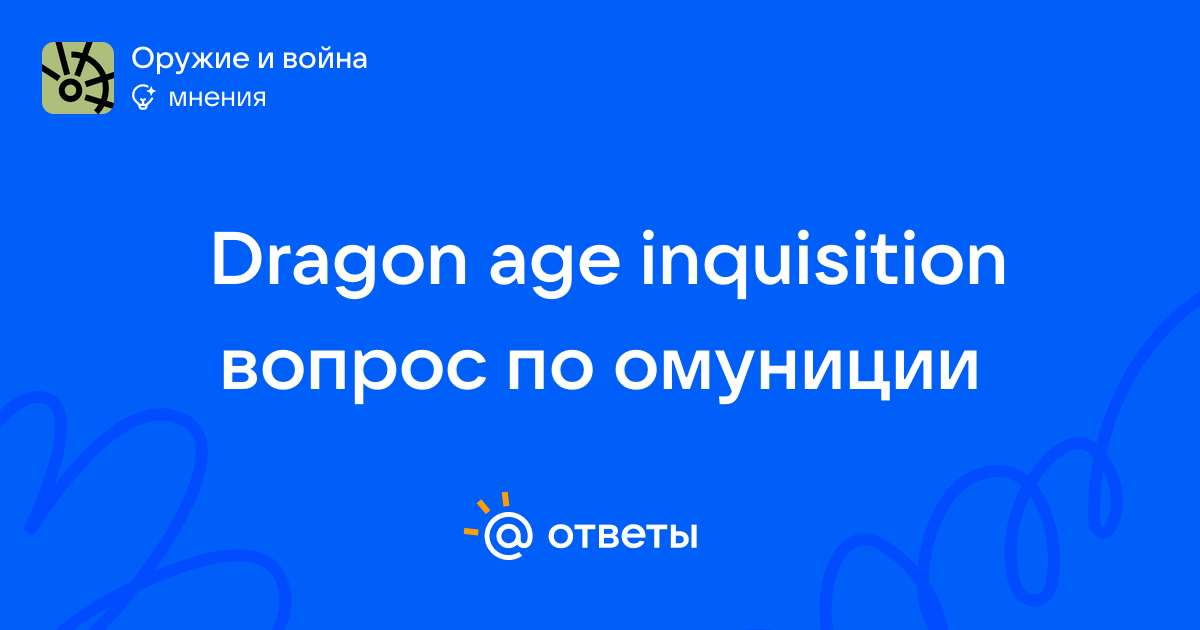 Оружие и война
мнения

Dragon age inquisition вопрос по омуниции

@ ответы